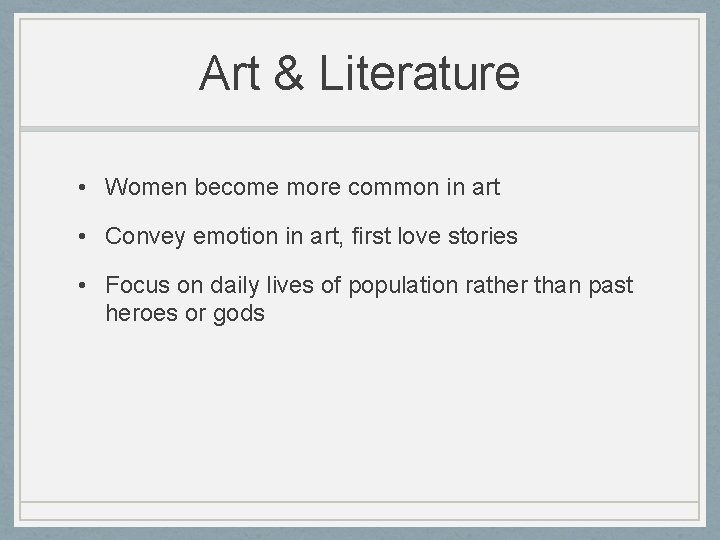 Art & Literature

• Women become more common in art

• Convey emotion in art, first love stories

• Focus on daily lives of population rather than past heroes or gods